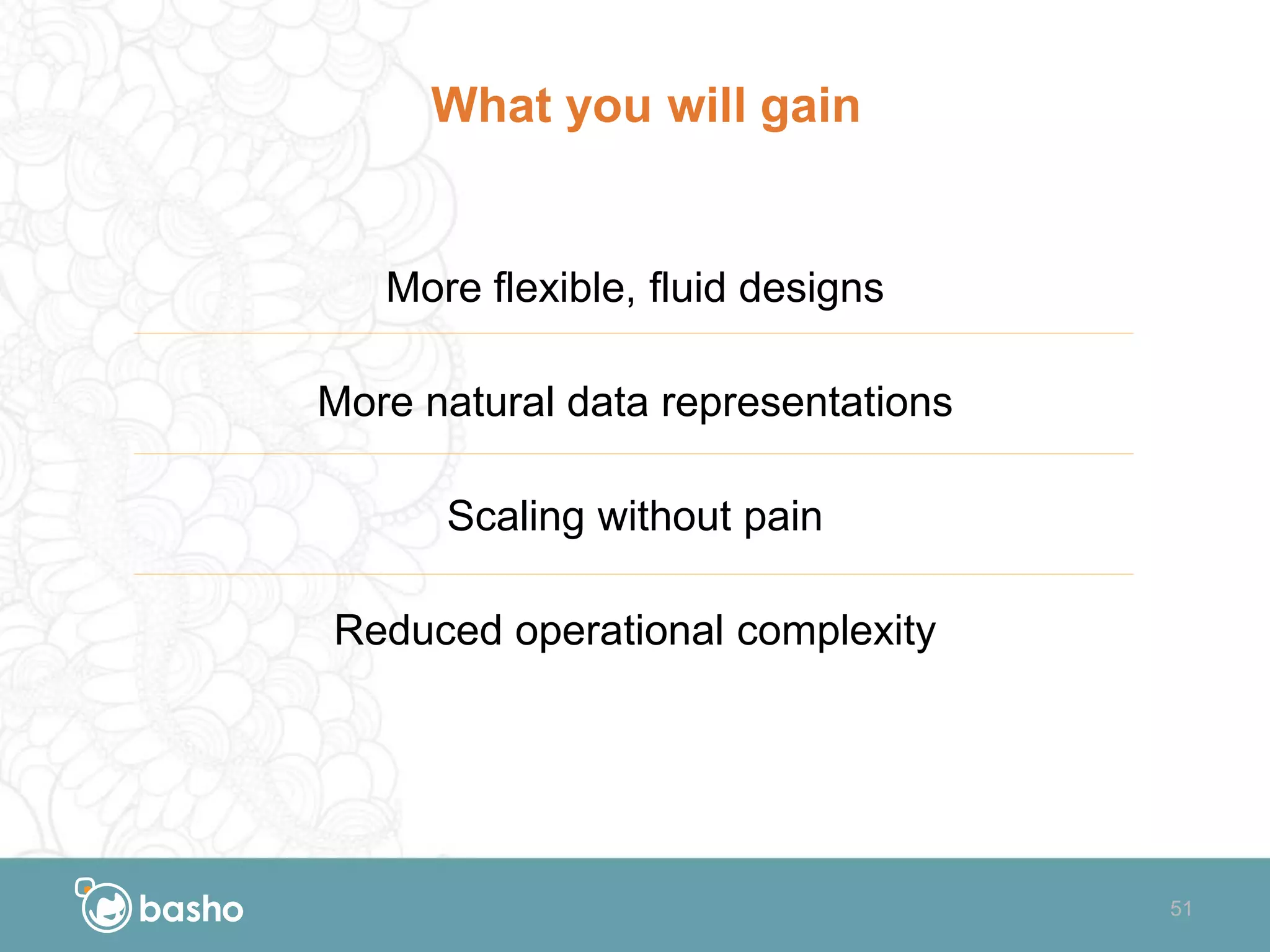 What you will gain

More flexible, fluid designs

More natural data representations

Scaling without pain

Reduced operational complexity

basho

51